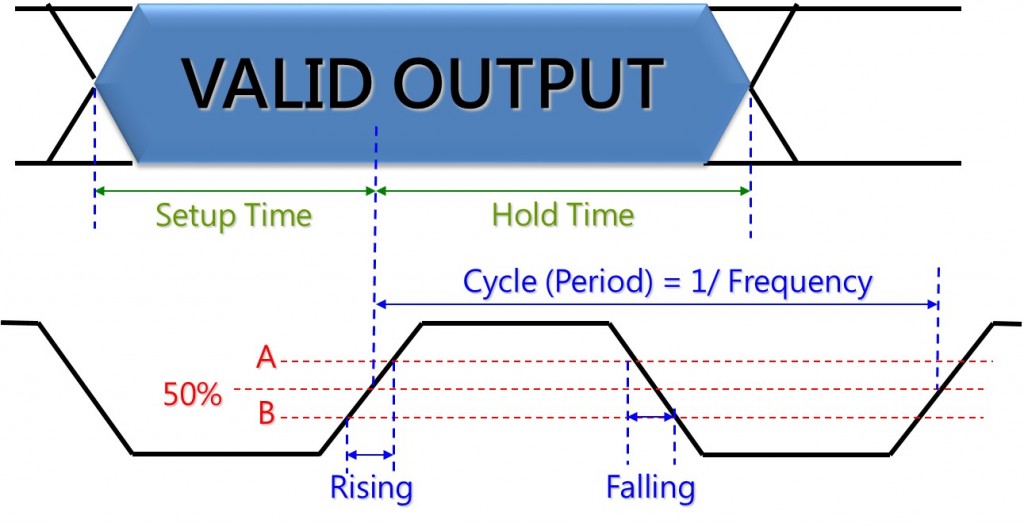 VALID OUTPUT

Setup Time

Hold Time

Cycle (Period) = 1/ Frequency

A

50%

B

Rising

Falling